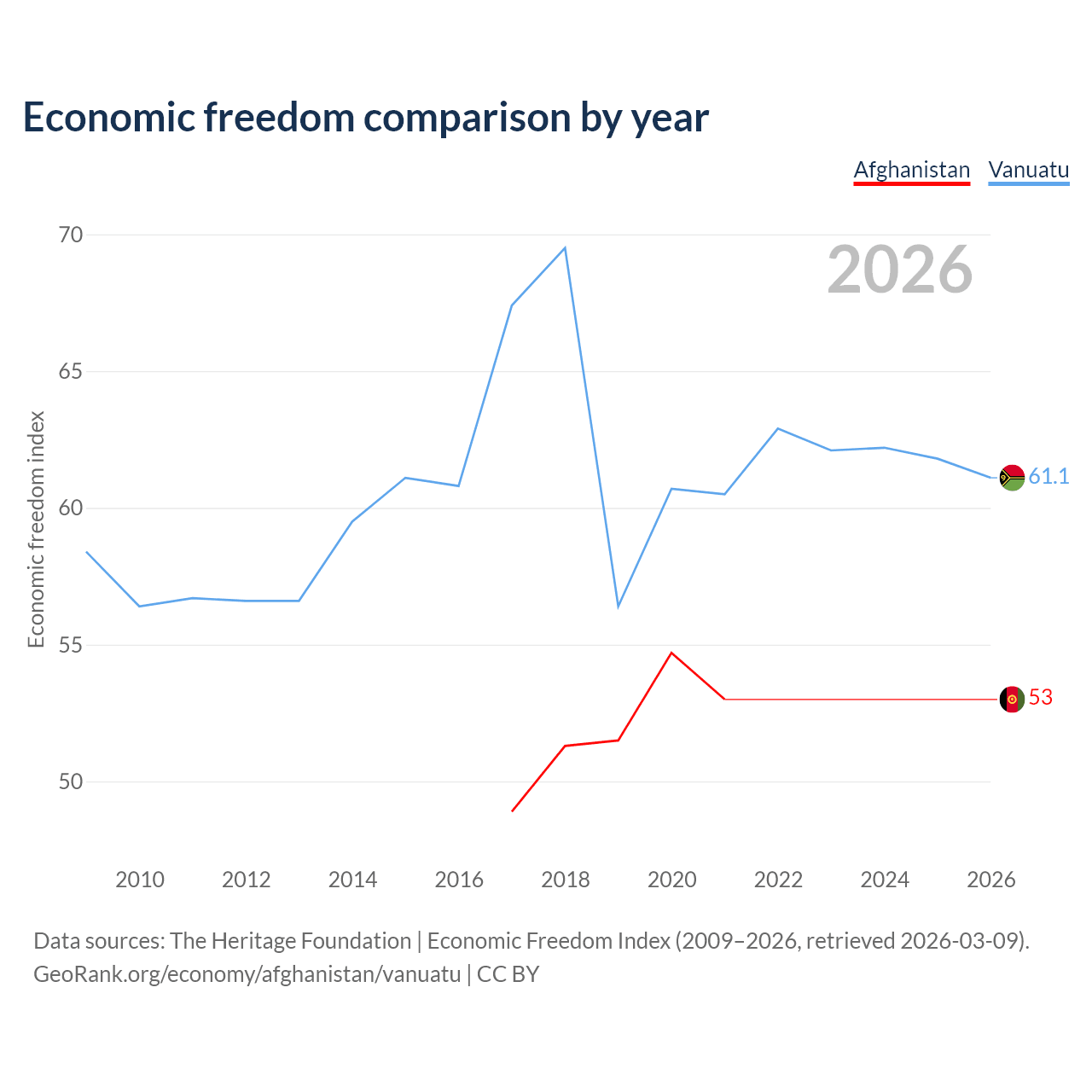 Economic freedom comparison by year

Afghanistan Vanuatu

2026

Economic freedom index

70
65
60
55
50

61.1
53

2010 2012 2014 2016 2018 2020 2022 2024 2026

Data sources: The Heritage Foundation | Economic Freedom Index (2009–2026, retrieved 2026-03-09).
GeoRank.org/economy/afghanistan/vanuatu | CC BY